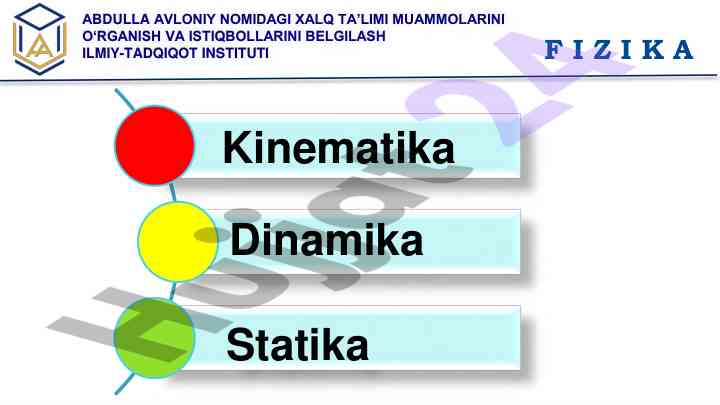 ABDULLA AVLONIY NOMIDAGI XALQ TA'LIMI MUAMMOLARINI O'RGANISH VA ISTIQBOLLARINI BELGILASH ILMIY-TADQIQOT INSTITUTI

FIZIKA

Kinematika

Dinamika

Statika

Hujjat24